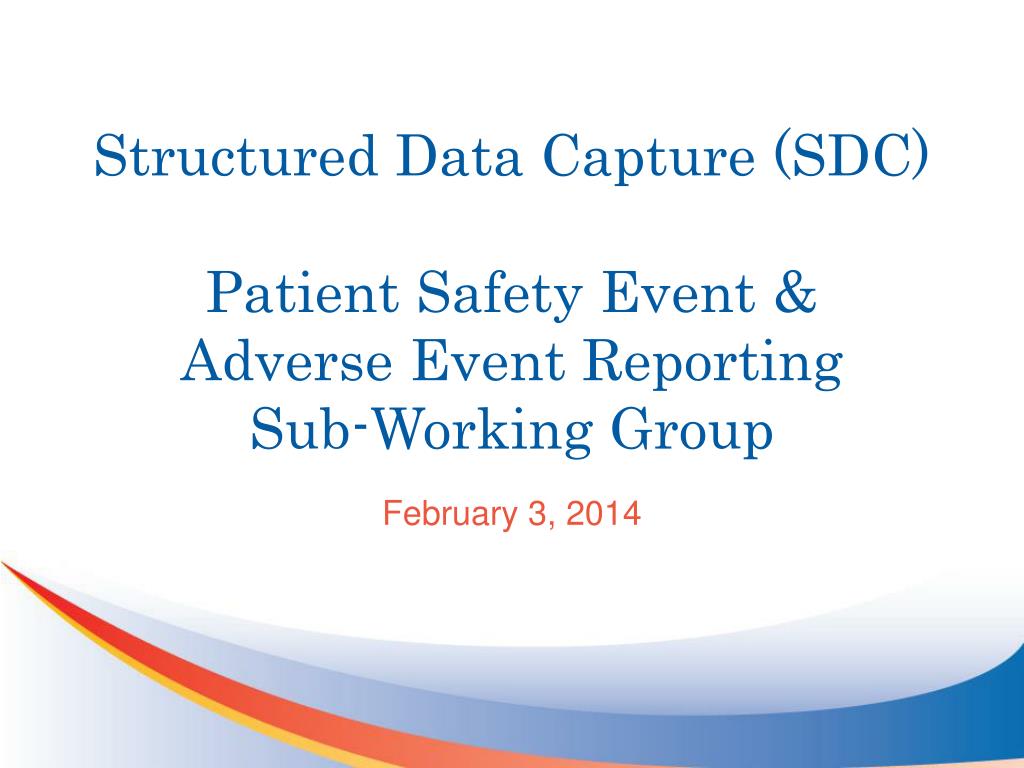 Structured Data Capture (SDC)

Patient Safety Event & Adverse Event Reporting Sub-Working Group

February 3, 2014